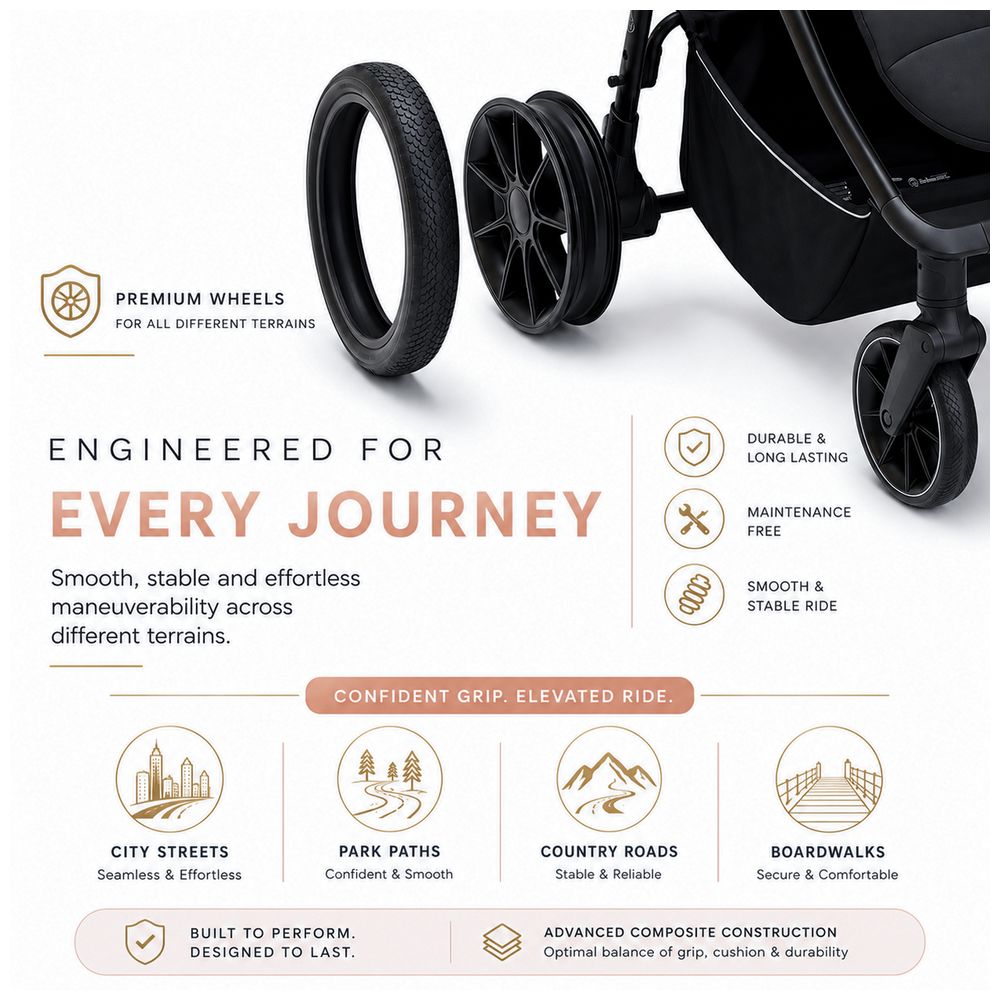 PREMIUM WHEELS
FOR ALL DIFFERENT TERRAINS

ENGINEERED FOR
EVERY JOURNEY

Smooth, stable and effortless maneuverability across different terrains.

DURABLE & LONG LASTING

MAINTENANCE FREE

SMOOTH & STABLE RIDE

CONFIDENT GRIP. ELEVATED RIDE.

CITY STREETS
Seamless & Effortless

PARK PATHS
Confident & Smooth

COUNTRY ROADS
Stable & Reliable

BOARDWALKS
Secure & Comfortable

BUILT TO PERFORM.
DESIGNED TO LAST.

ADVANCED COMPOSITE CONSTRUCTION
Optimal balance of grip, cushion & durability